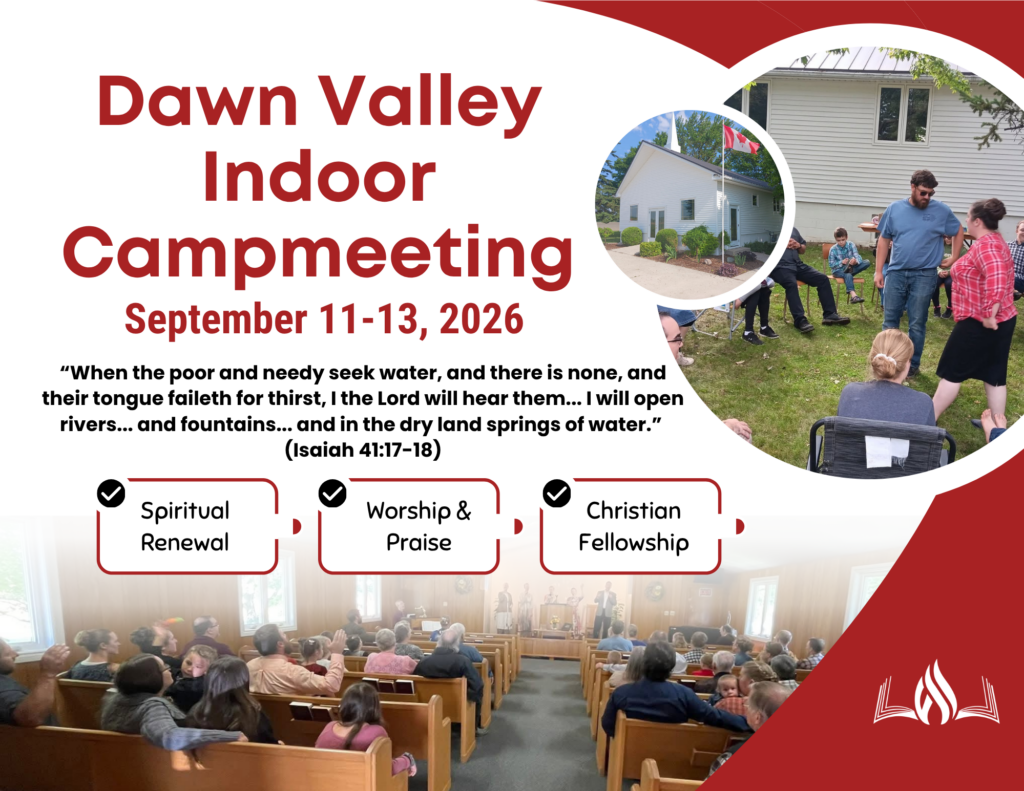 Dawn Valley Indoor Campmeeting

September 11-13, 2026

“When the poor and needy seek water, and there is none, and their tongue faileth for thirst, I the Lord will hear them... I will open rivers... and fountains... and in the dry land springs of water.” (Isaiah 41:17-18)

Spiritual Renewal

Worship & Praise

Christian Fellowship